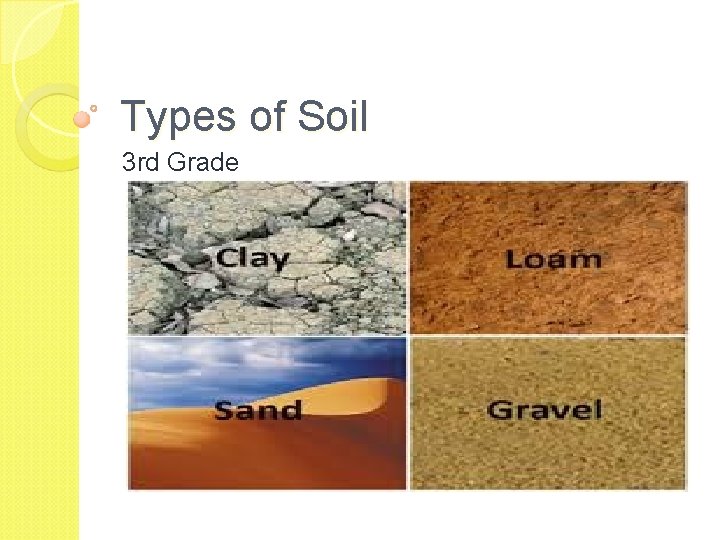 Types of Soil

3rd Grade

Clay

Loam

Sand

Gravel